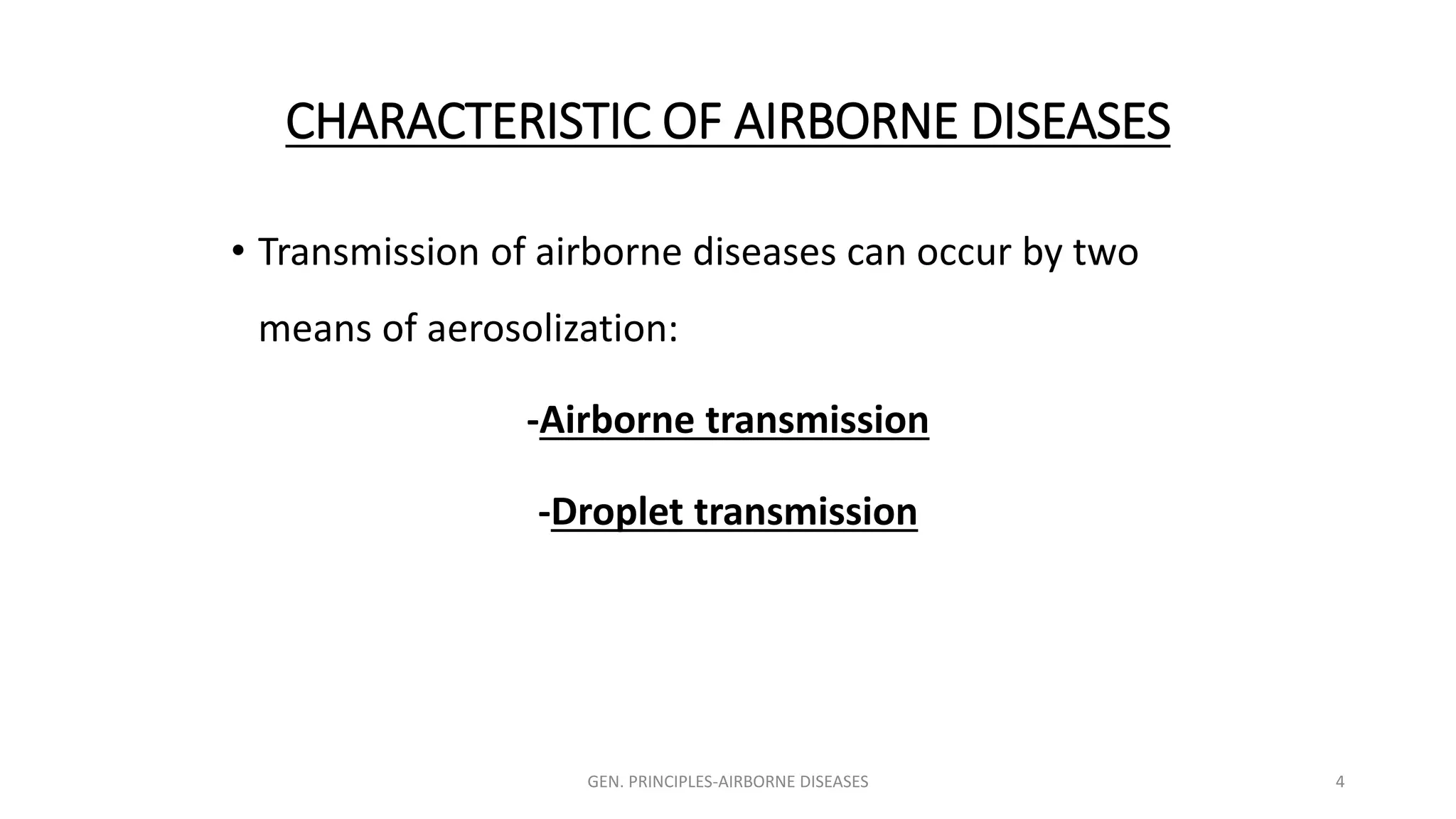 CHARACTERISTIC OF AIRBORNE DISEASES

• Transmission of airborne diseases can occur by two means of aerosolization:

-Airborne transmission

-Droplet transmission

GEN. PRINCIPLES-AIRBORNE DISEASES

4